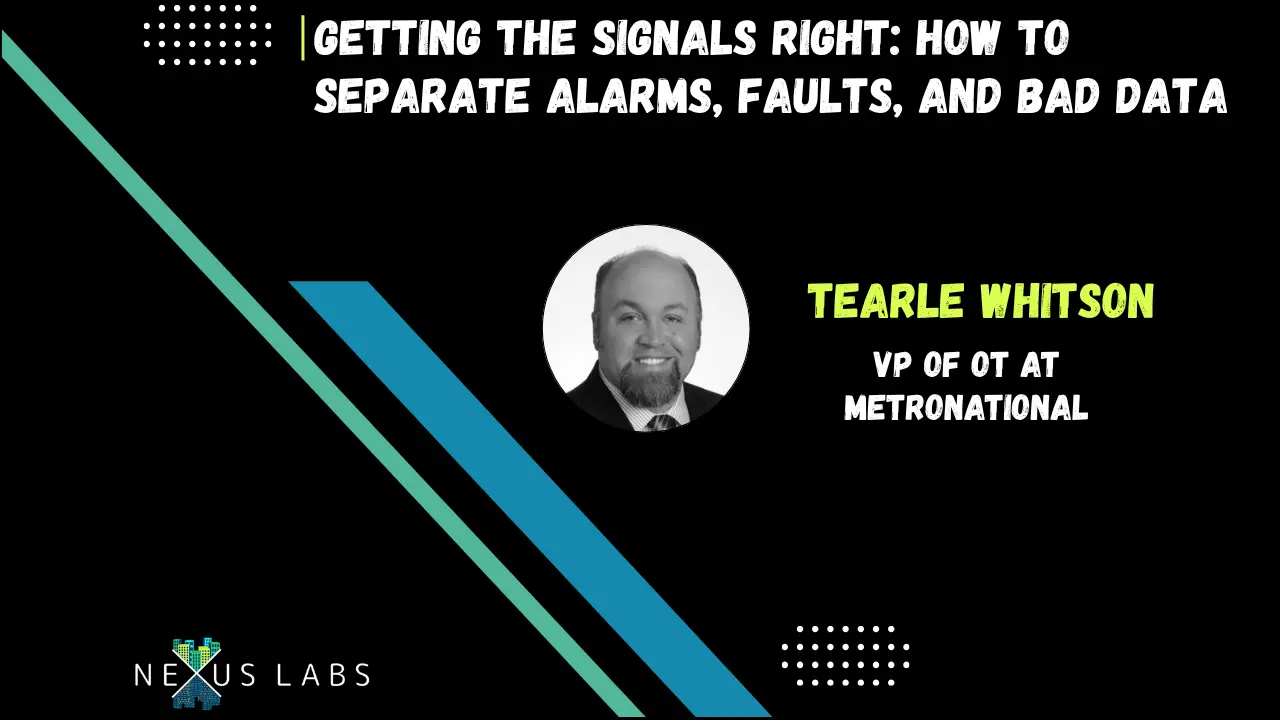 GETTING THE SIGNALS RIGHT: HOW TO SEPARATE ALARMS, FAULTS, AND BAD DATA

TEARLE WHITSON

VP OF OT AT METRONATIONAL

NEXUS LABS